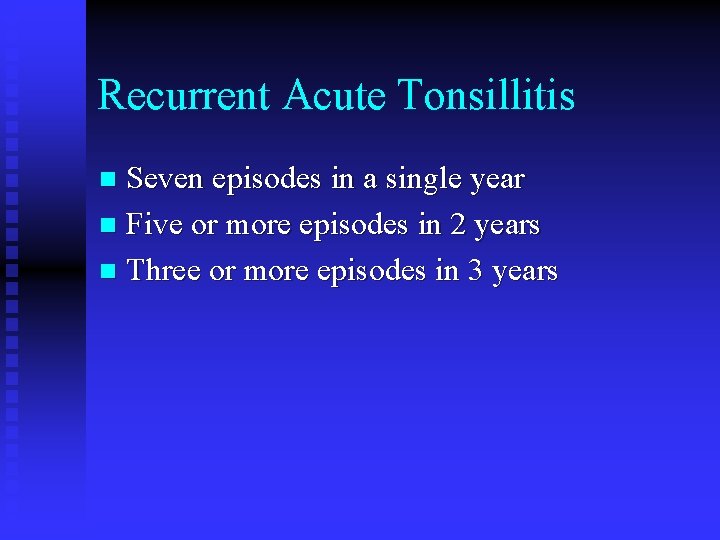 Recurrent Acute Tonsillitis

- Seven episodes in a single year
- Five or more episodes in 2 years
- Three or more episodes in 3 years